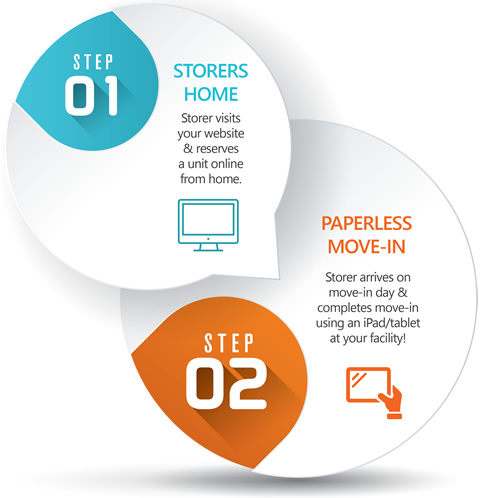 STEP
01

STORERS HOME

Storer visits your website & reserves a unit online from home.

PAPERLESS MOVE-IN

Storer arrives on move-in day & completes move-in using an iPad/tablet at your facility!

STEP
02